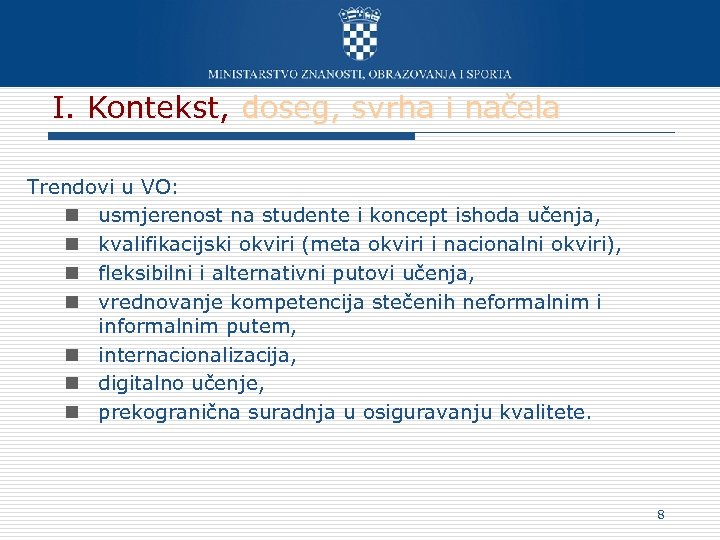 MINISTARSTVO ZNANOSTI, OBRAZOVANJA I SPORTA

I. Kontekst, doseg, svrha i načela

Trendovi u VO:

- usmjerenost na studente i koncept ishoda učenja,
- kvalifikacijski okviri (meta okviri i nacionalni okviri),
- fleksibilni i alternativni putovi učenja,
- vrednovanje kompetencija stečenih neformalnim i informalnim putem,
- internacionalizacija,
- digitalno učenje,
- prekogranična suradnja u osiguravanju kvalitete.

8